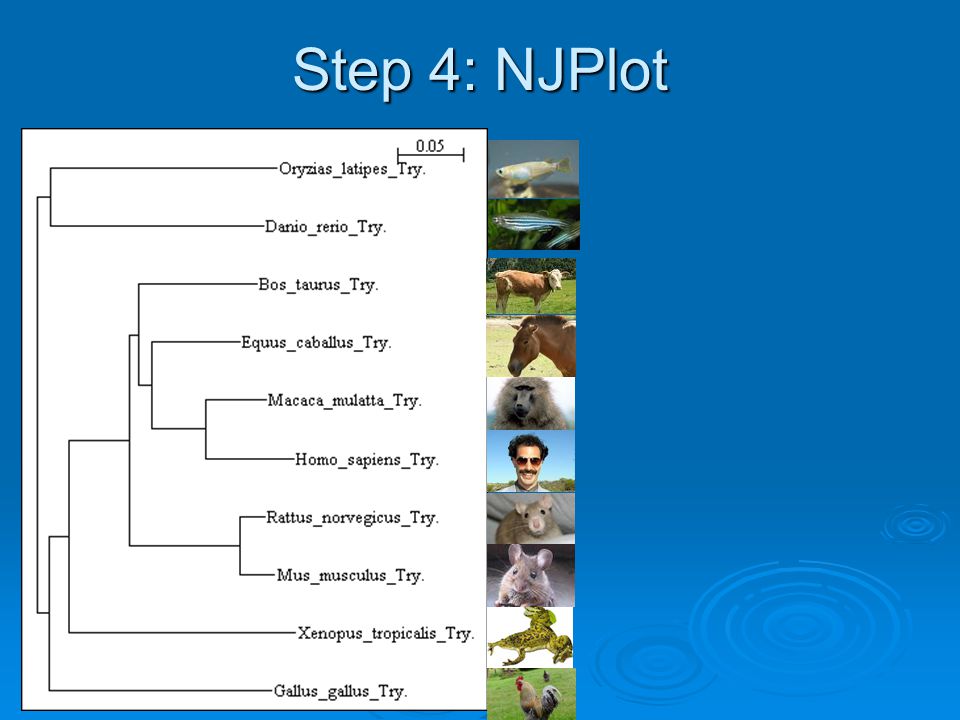 Step 4: NJPlot

0.05

Oryzias_latipes_Try.

Danio_rerio_Try.

Bos_taurus_Try.

Equus_caballus_Try.

Macaca_mulatta_Try.

Homo_sapiens_Try.

Rattus_norvegicus_Try.

Mus_musculus_Try.

Xenopus_tropicalis_Try.

Gallus_gallus_Try.